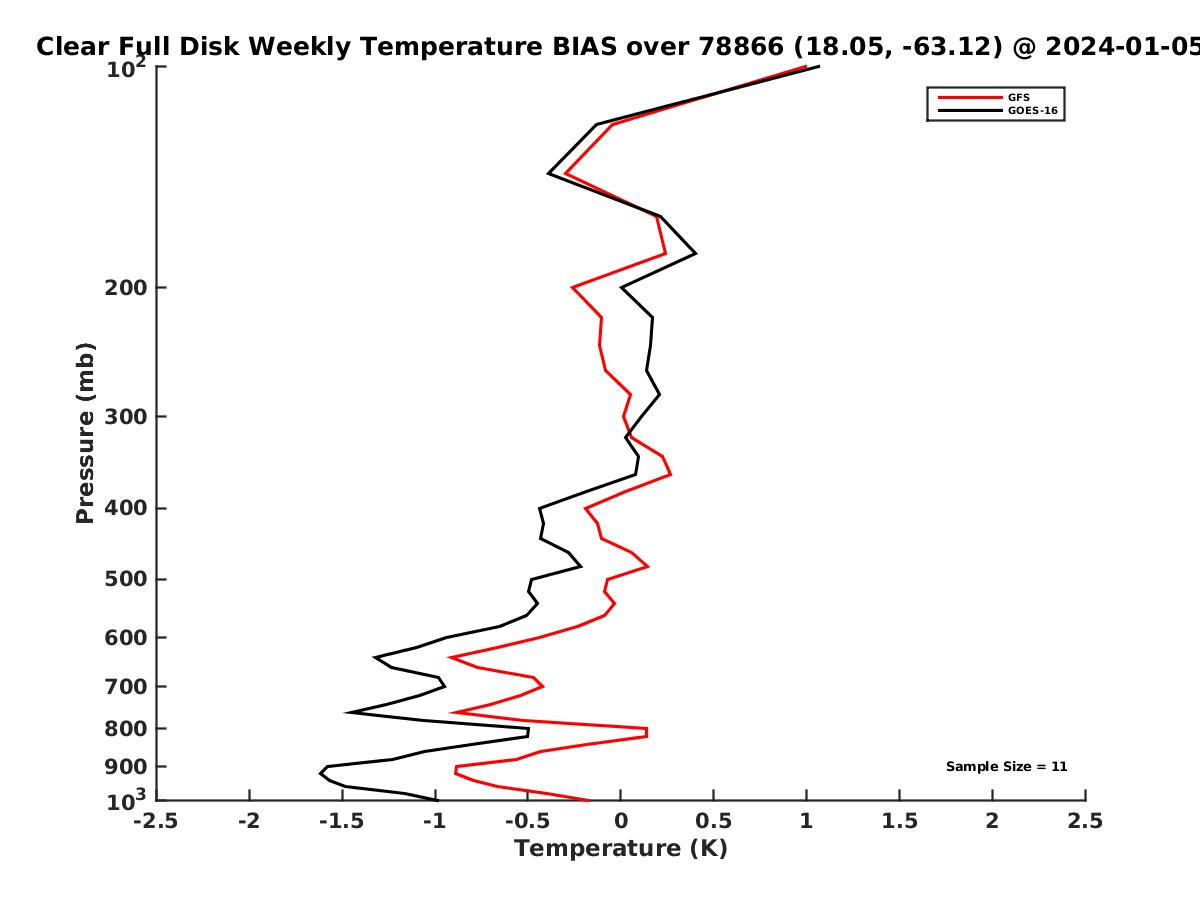 Clear Full Disk Weekly Temperature BIAS over 78866 (18.05, -63.12) @ 2024-01-05

GFS
GOES-16

Pressure (mb)

$10^2$
200
300
400
500
600
700
800
900
$10^3$

Sample Size = 11

-2.5 -2 -1.5 -1 -0.5 0 0.5 1 1.5 2 2.5

Temperature (K)